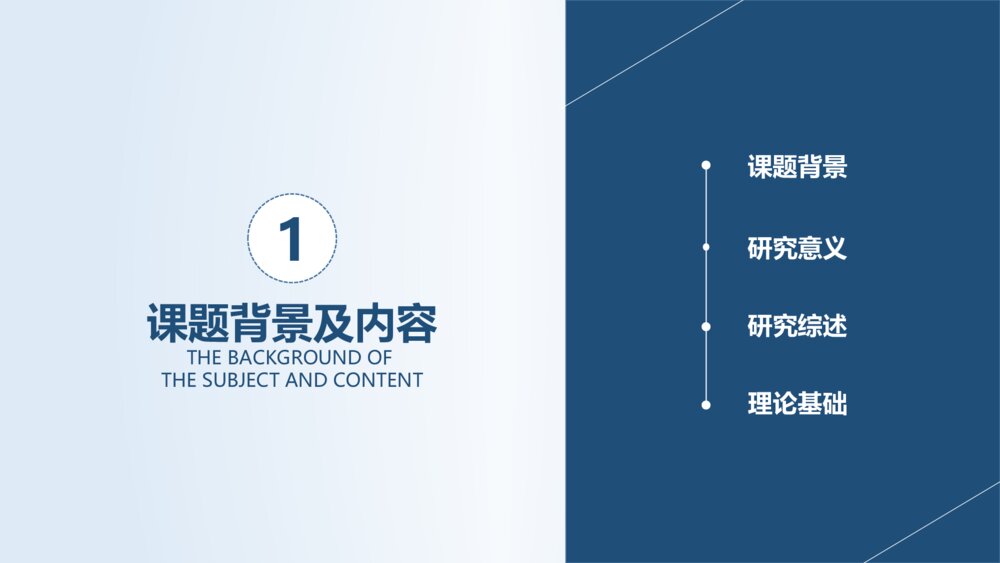 1

课题背景及内容

THE BACKGROUND OF THE SUBJECT AND CONTENT

课题背景

研究意义

研究综述

理论基础